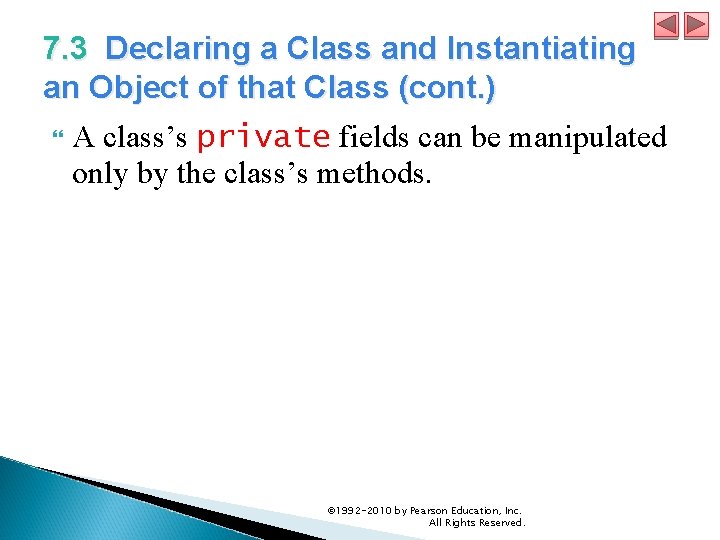 7.3 Declaring a Class and Instantiating an Object of that Class (cont.)

A class's private fields can be manipulated only by the class's methods.

©1992-2010 by Pearson Education, Inc. All Rights Reserved.